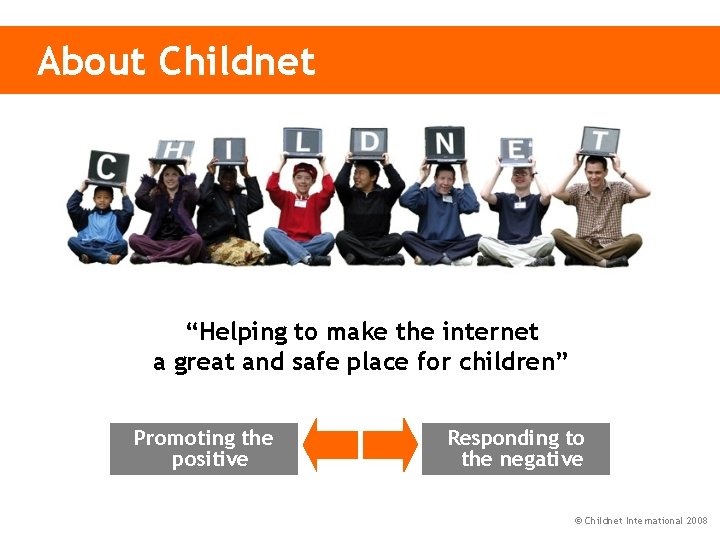 About Childnet

C H I L D N E T

“Helping to make the internet a great and safe place for children”

Promoting the positive

Responding to the negative

© Childnet International 2008